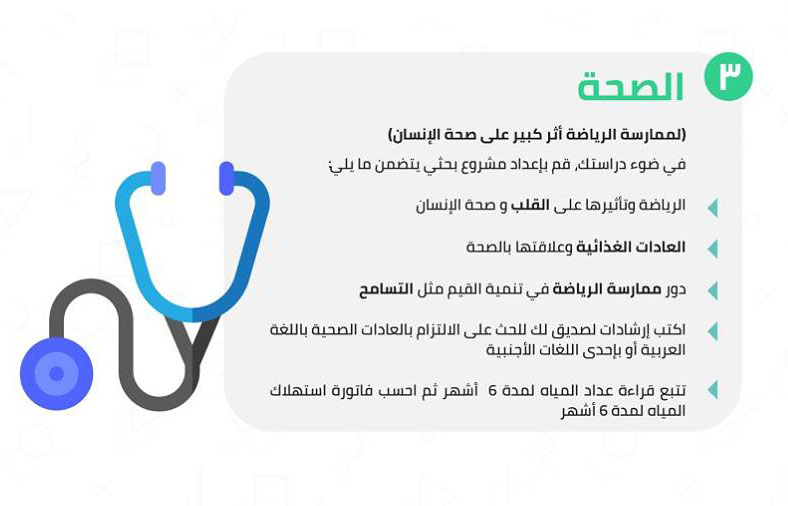 ٣ الصحة

(لممارسة الرياضة أثر كبير على صحة الإنسان)

في ضوء دراستك، قم بإعداد مشروع بحثي يتضمن ما يلي:

الرياضة وتأثيرها على القلب و صحة الإنسان

العادات الغذائية وعلاقتها بالصحة

دور ممارسة الرياضة في تنمية القيم مثل التسامح

اكتب إرشادات لصديق لك للحث على الالتزام بالعادات الصحية باللغة العربية أو بإحدى اللغات الأجنبية

تتبع قراءة عداد المياه لمدة 6 أشهر ثم احسب فاتورة استهلاك المياه لمدة 6 أشهر